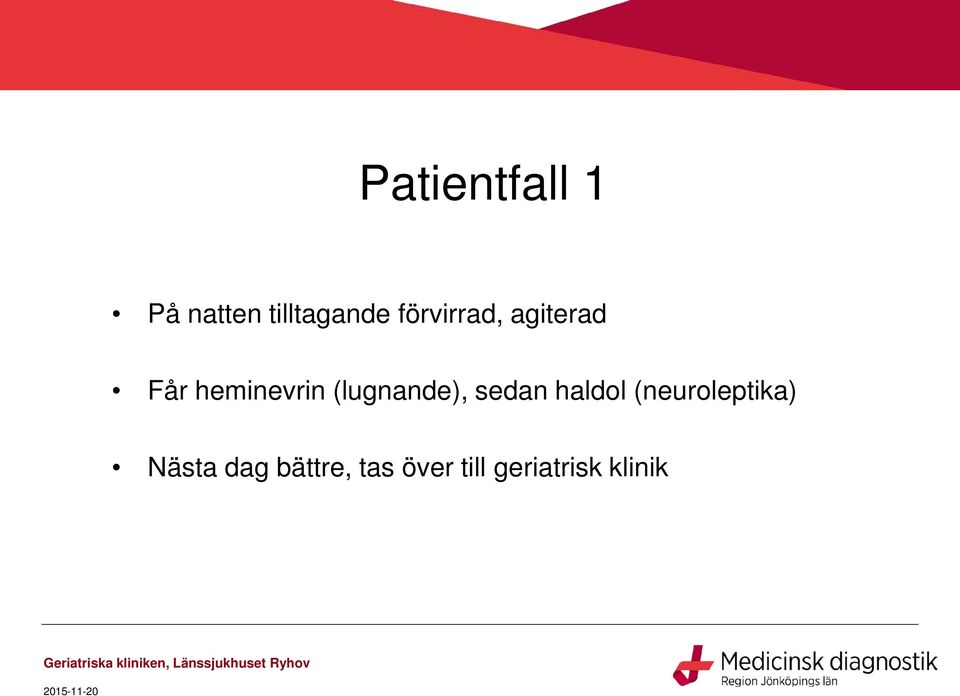 Patientfall 1

• På natten tilltagande förvirrad, agiterad

• Får heminevrin (lugnande), sedan haldol (neuroleptika)

• Nästa dag bättre, tas över till geriatrisk klinik

Geriatriska kliniken, Länssjukhuset Ryhov

2015-11-20

Medicinsk diagnostik
Region Jönköpings län